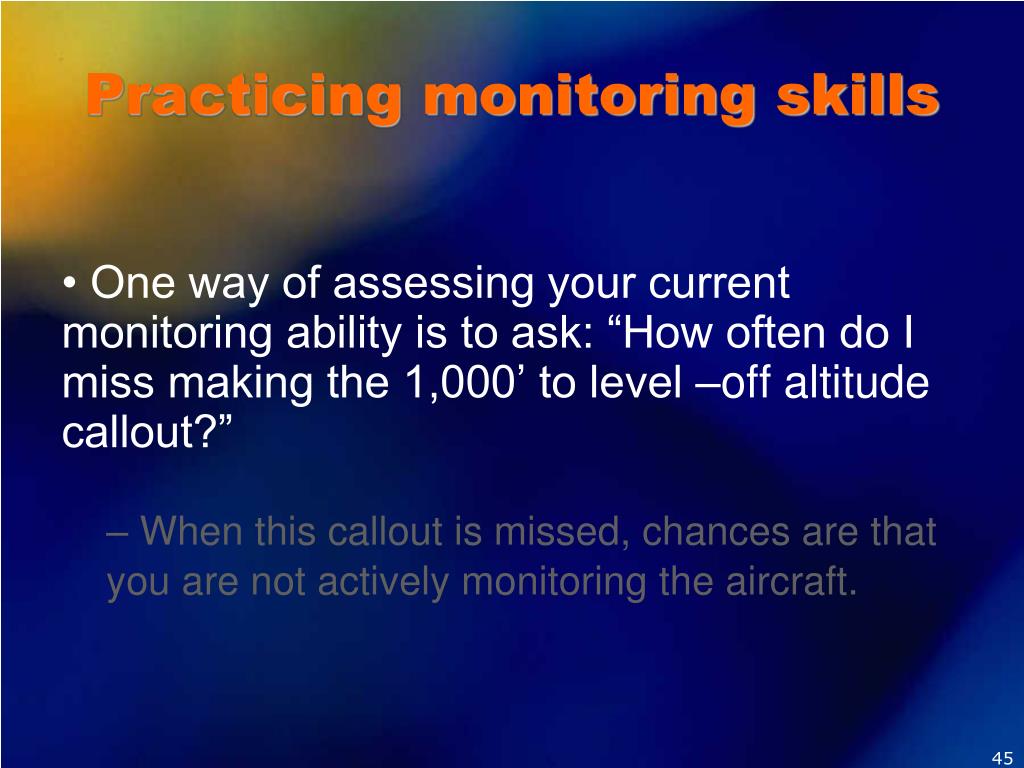 Practicing monitoring skills

• One way of assessing your current monitoring ability is to ask: “How often do I miss making the 1,000’ to level –off altitude callout?”

– When this callout is missed, chances are that you are not actively monitoring the aircraft.

45